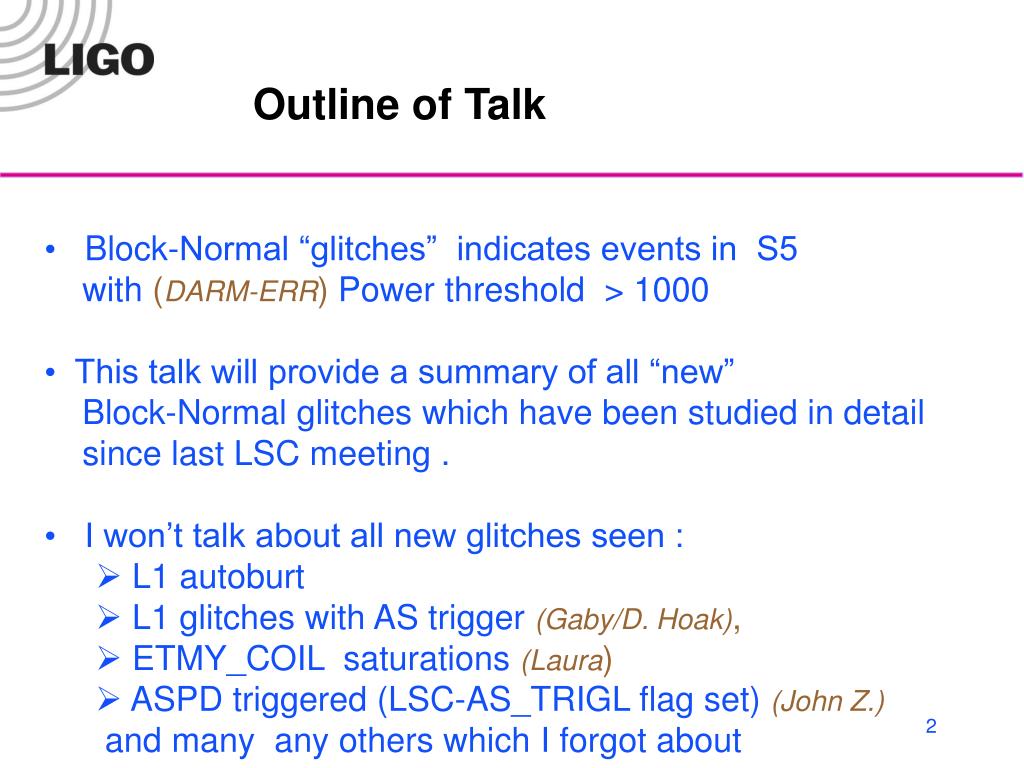 LIGO

Outline of Talk

• Block-Normal “glitches” indicates events in S5 with (DARM-ERR) Power threshold > 1000

• This talk will provide a summary of all “new” Block-Normal glitches which have been studied in detail since last LSC meeting .

• I won’t talk about all new glitches seen :
➢ L1 autoburt
➢ L1 glitches with AS trigger (Gaby/D. Hoak),
➢ ETMY_COIL saturations (Laura)
➢ ASPD triggered (LSC-AS_TRIGL flag set) (John Z.)
and many any others which I forgot about

2